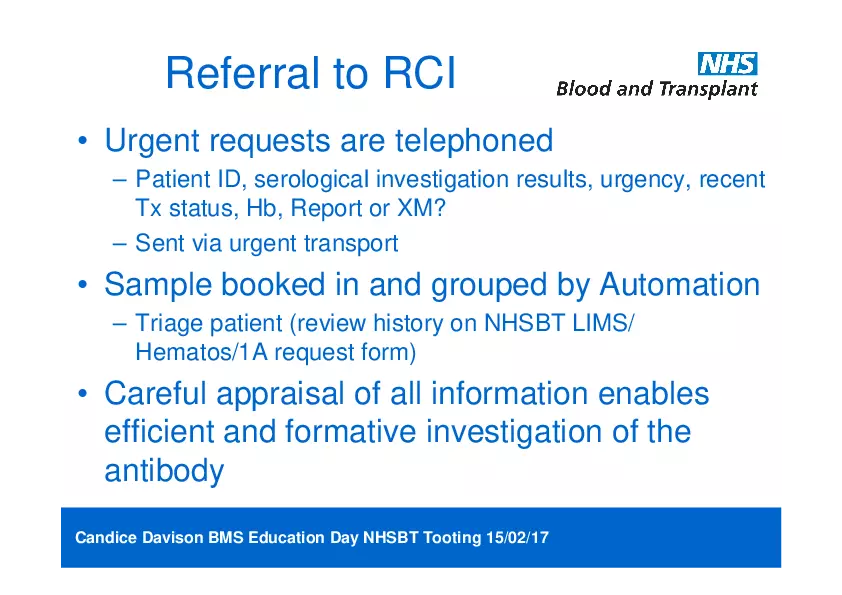 Referral to RCI

NHS
Blood and Transplant

• Urgent requests are telephoned
– Patient ID, serological investigation results, urgency, recent Tx status, Hb, Report or XM?
– Sent via urgent transport
• Sample booked in and grouped by Automation
– Triage patient (review history on NHSBT LIMS/ Hematos/1A request form)
• Careful appraisal of all information enables efficient and formative investigation of the antibody

Candice Davison BMS Education Day NHSBT Tooting 15/02/17